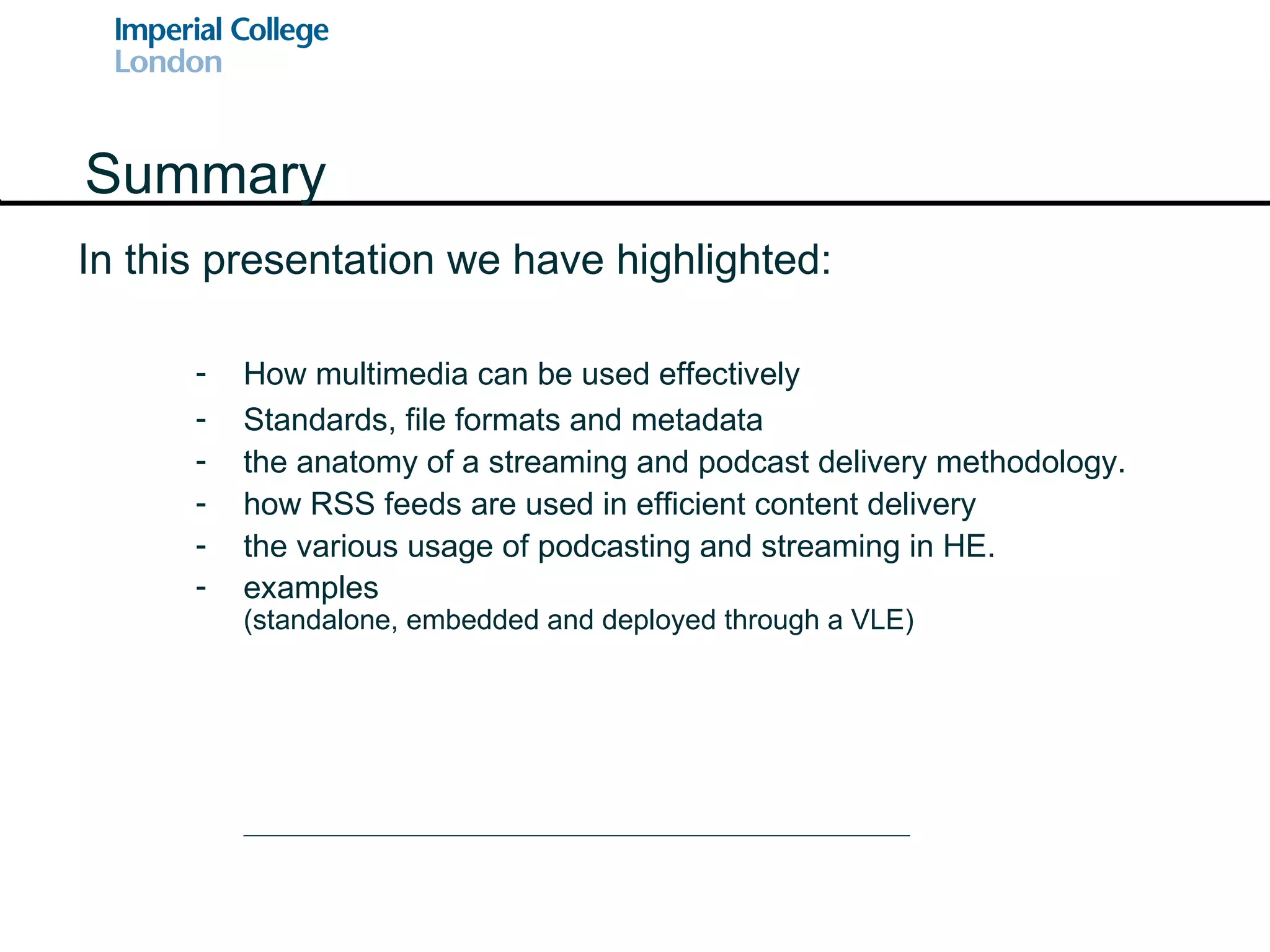 Imperial College
London

Summary

In this presentation we have highlighted:

- How multimedia can be used effectively
- Standards, file formats and metadata
- the anatomy of a streaming and podcast delivery methodology.
- how RSS feeds are used in efficient content delivery
- the various usage of podcasting and streaming in HE.
- examples
(standalone, embedded and deployed through a VLE)